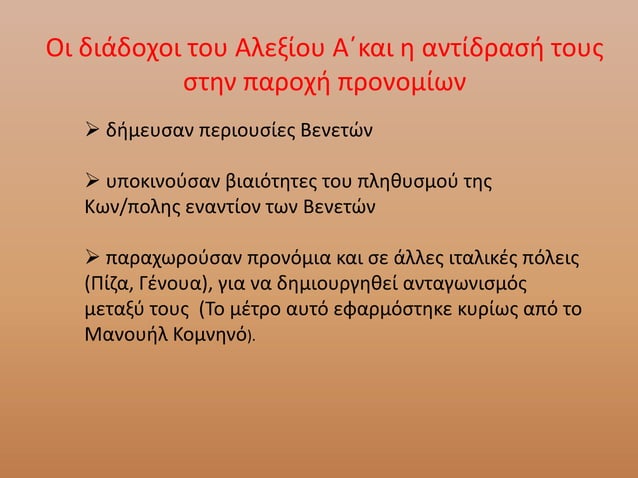 Οι διάδοχοι του Αλεξίου Α΄και η αντίδρασή τους στην παροχή προνομίων

➢ δήμευσαν περιουσίες Βενετών

➢ υποκινούσαν βιαιότητες του πληθυσμού της Κων/πολης εναντίον των Βενετών

➢ παραχωρούσαν προνόμια και σε άλλες ιταλικές πόλεις (Πίζα, Γένουα), για να δημιουργηθεί ανταγωνισμός μεταξύ τους (Το μέτρο αυτό εφαρμόστηκε κυρίως από το Μανουήλ Κομνηνό).